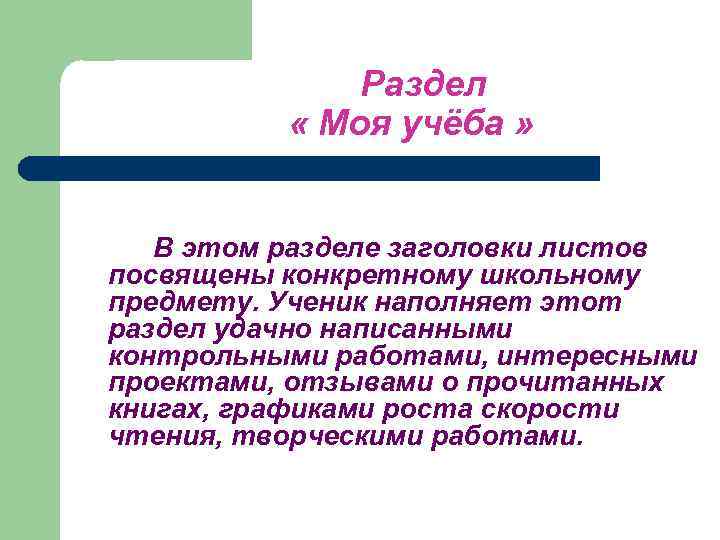 Раздел
« Моя учёба »

В этом разделе заголовки листов посвящены конкретному школьному предмету. Ученик наполняет этот раздел удачно написанными контрольными работами, интересными проектами, отзывами о прочитанных книгах, графиками роста скорости чтения, творческими работами.